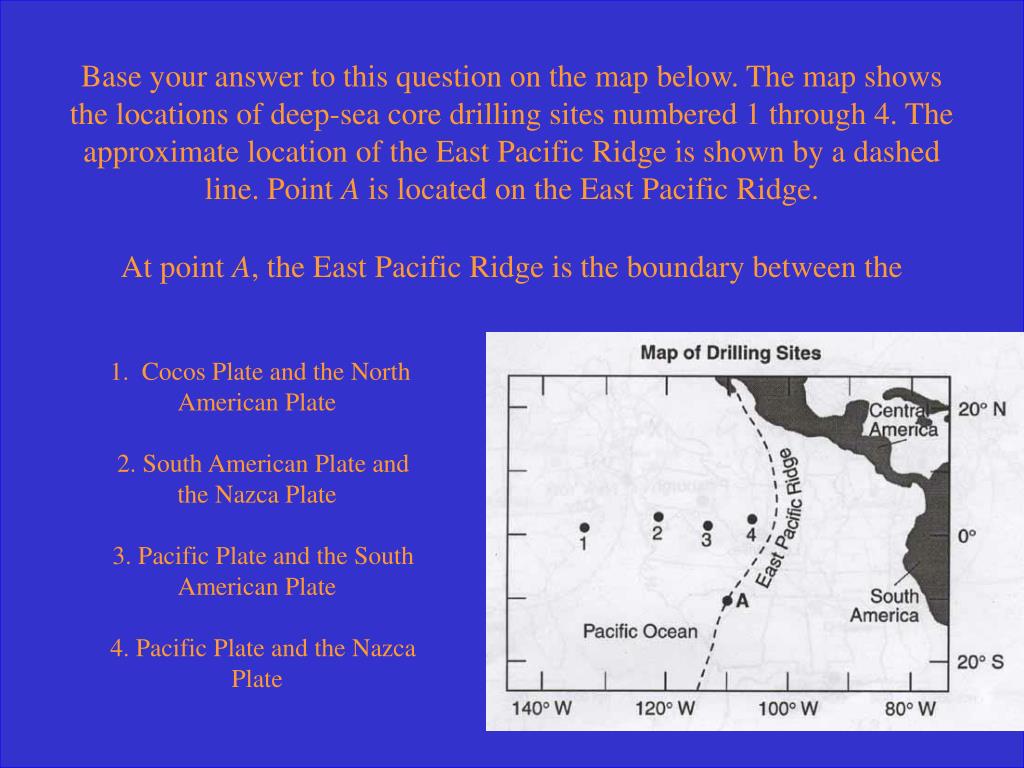 Base your answer to this question on the map below. The map shows the locations of deep-sea core drilling sites numbered 1 through 4. The approximate location of the East Pacific Ridge is shown by a dashed line. Point *A* is located on the East Pacific Ridge.

At point *A*, the East Pacific Ridge is the boundary between the

1. Cocos Plate and the North American Plate

2. South American Plate and the Nazca Plate

3. Pacific Plate and the South American Plate

4. Pacific Plate and the Nazca Plate

Map of Drilling Sites

Central America

20° N

East Pacific Ridge

1

2

3

4

0°

A

South America

Pacific Ocean

20° S

140° W

120° W

100° W

80° W